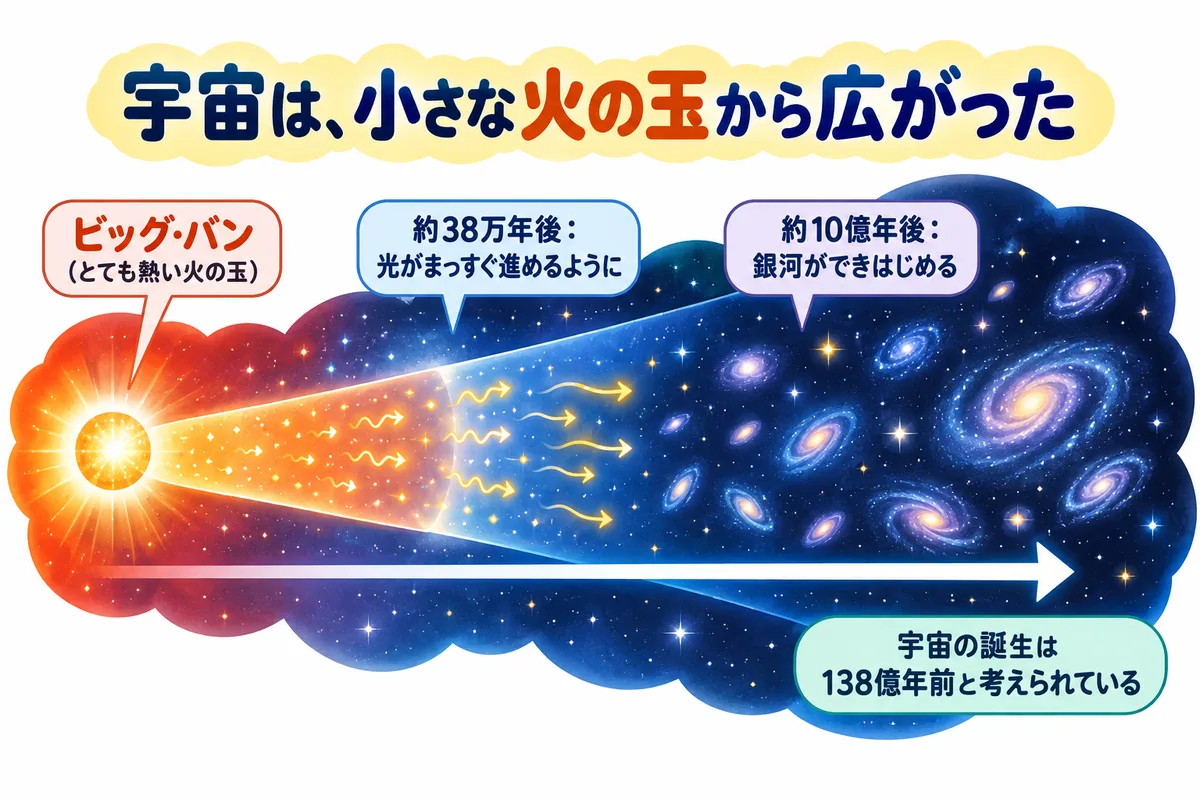 宇宙は、小さな火の玉から広がった

ビッグ・バン
（とても熱い火の玉）

約38万年後：
光がまっすぐ進めるように

約10億年後：
銀河ができはじめる

宇宙の誕生は
138億年前と考えられている